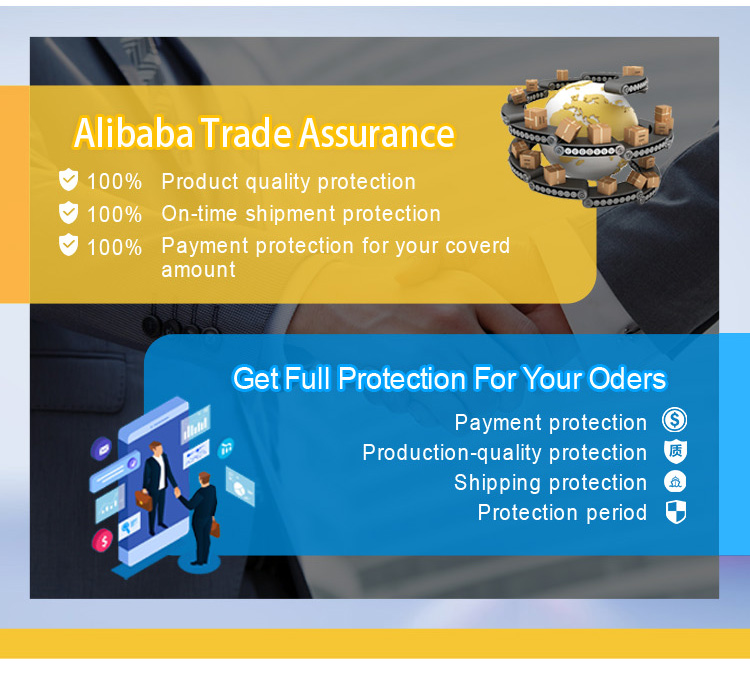 Alibaba Trade Assurance

100% Product quality protection

100% On-time shipment protection

100% Payment protection for your coverd amount

Get Full Protection For Your Oders

Payment protection

Production-quality protection 质

Shipping protection

Protection period